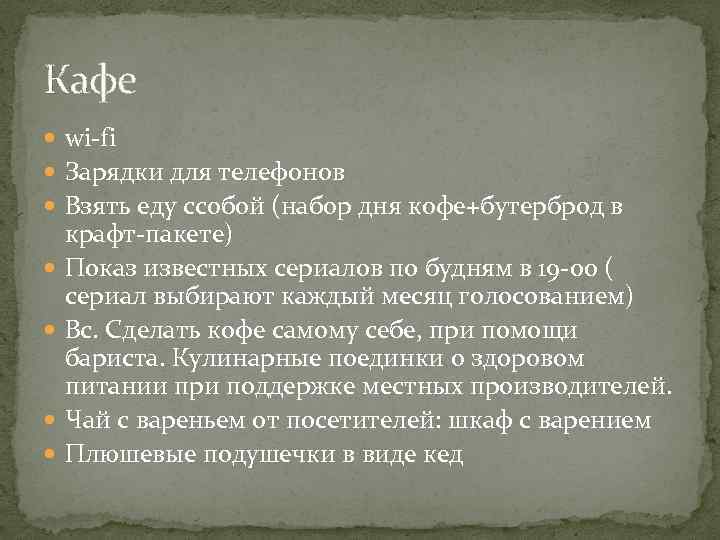 Кафе

wi-fi
Зарядки для телефонов
Взять еду ссобой (набор дня кофе+бутерброд в крафт-пакете)
Показ известных сериалов по будням в 19-00 ( сериал выбирают каждый месяц голосованием)
Вс. Сделать кофе самому себе, при помощи бариста. Кулинарные поединки о здоровом питании при поддержке местных производителей.
Чай с вареньем от посетителей: шкаф с варением
Плюшевые подушечки в виде кед